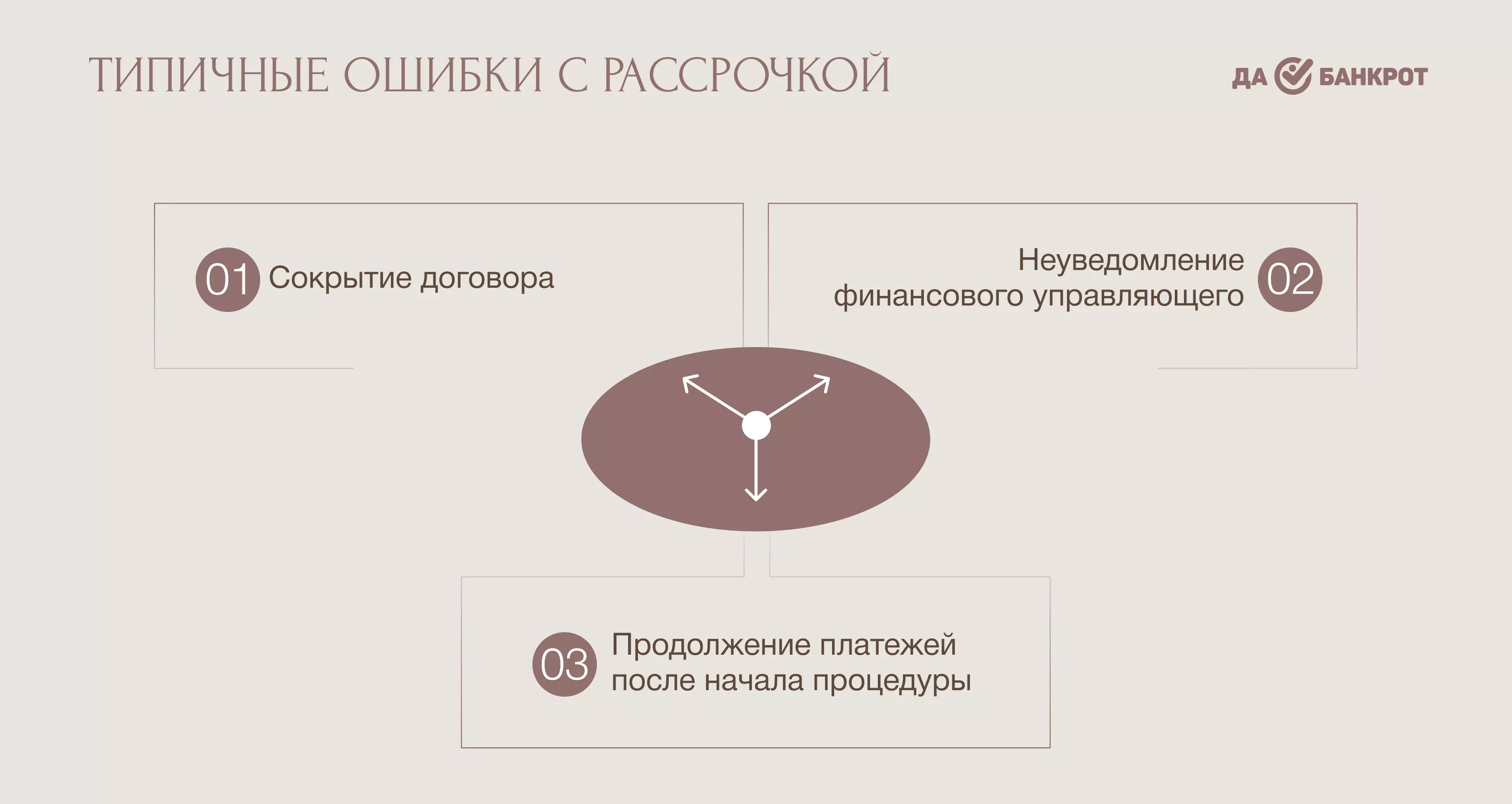 ТИПИЧНЫЕ ОШИБКИ С РАССРОЧКОЙ

ДА БАНКРОТ

01 Сокрытие договора

Неуведомление финансового управляющего 02

03 Продолжение платежей после начала процедуры